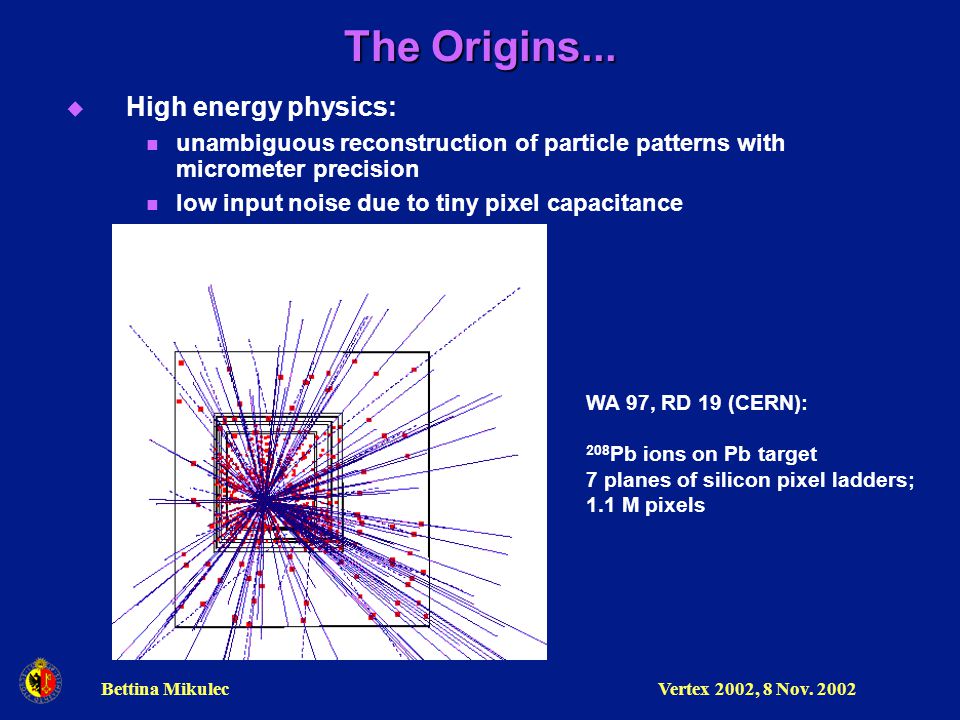 The Origins...

High energy physics:

unambiguous reconstruction of particle patterns with micrometer precision

low input noise due to tiny pixel capacitance

WA 97, RD 19 (CERN):

$^{208}$Pb ions on Pb target
7 planes of silicon pixel ladders;
1.1 M pixels

Bettina Mikulec

Vertex 2002, 8 Nov. 2002